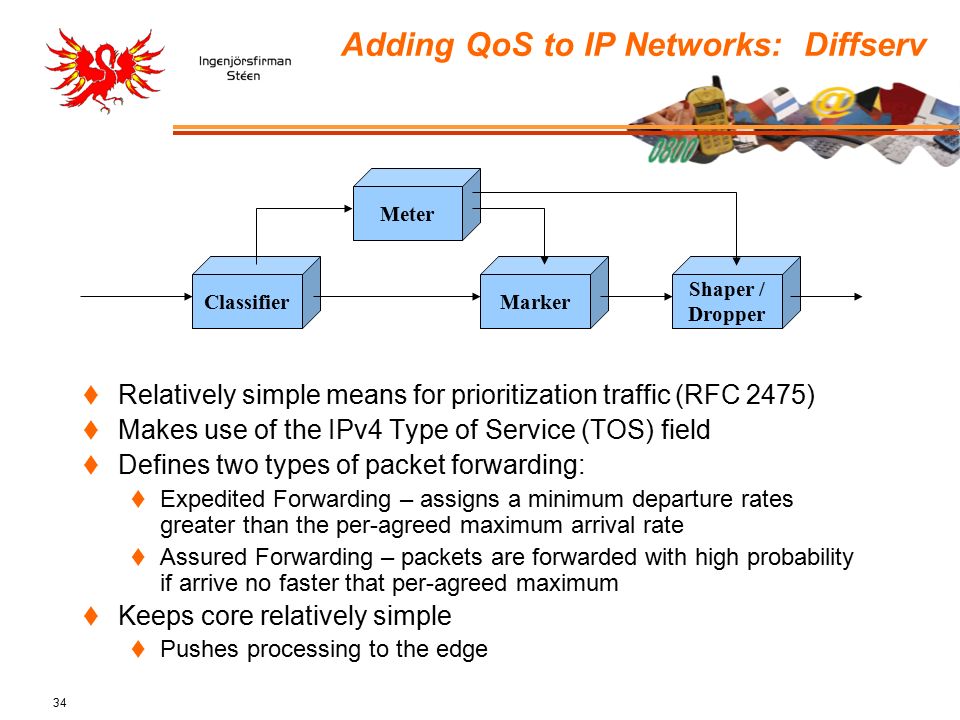 Ingenjörsfirman Stéen

Adding QoS to IP Networks: Diffserv

Meter

Classifier

Marker

Shaper / Dropper

♦ Relatively simple means for prioritization traffic (RFC 2475)
♦ Makes use of the IPv4 Type of Service (TOS) field
♦ Defines two types of packet forwarding:
♦ Expedited Forwarding – assigns a minimum departure rates greater than the per-agreed maximum arrival rate
♦ Assured Forwarding – packets are forwarded with high probability if arrive no faster that per-agreed maximum
♦ Keeps core relatively simple
♦ Pushes processing to the edge

34